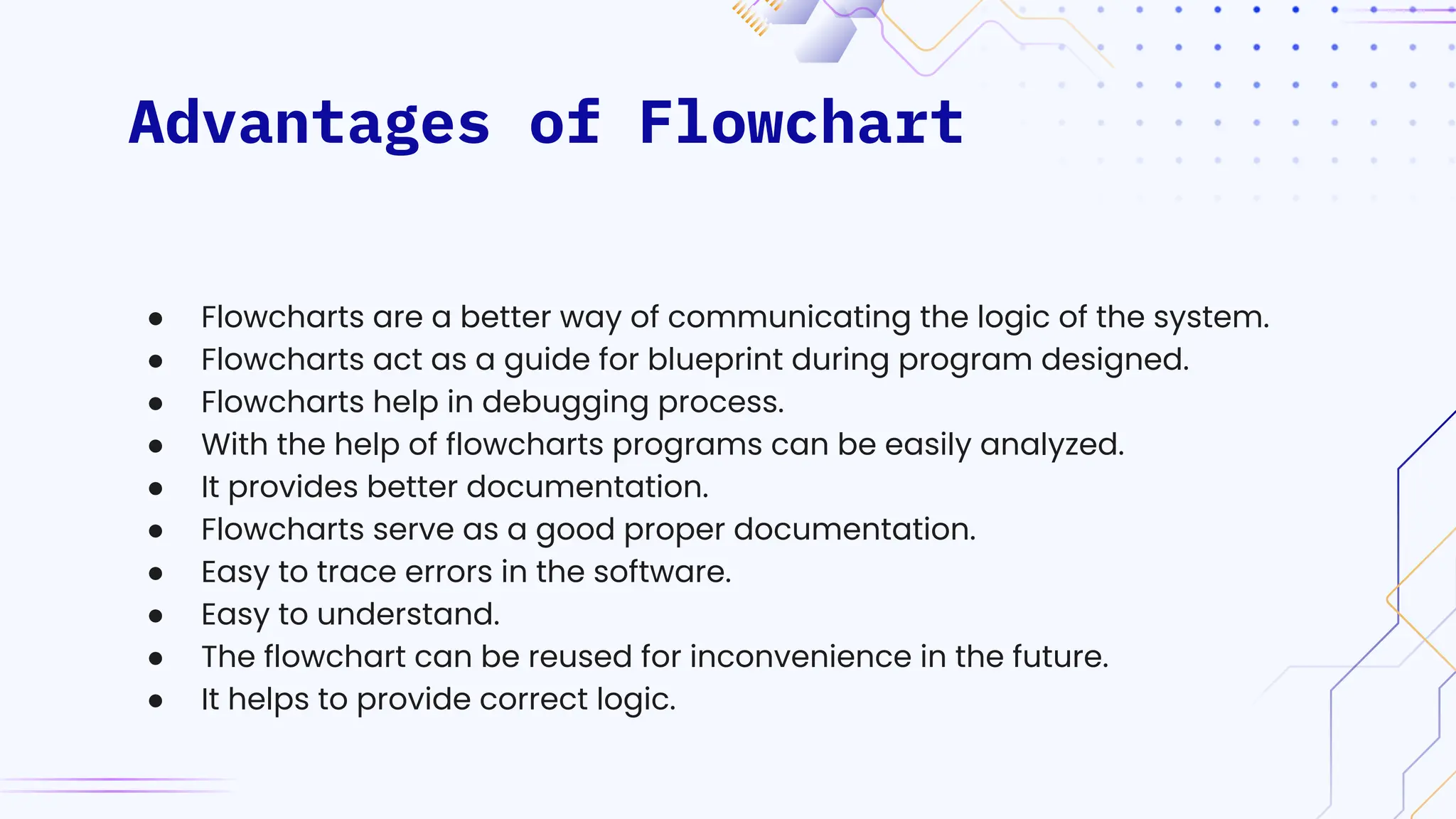 Advantages of Flowchart

- Flowcharts are a better way of communicating the logic of the system.
- Flowcharts act as a guide for blueprint during program designed.
- Flowcharts help in debugging process.
- With the help of flowcharts programs can be easily analyzed.
- It provides better documentation.
- Flowcharts serve as a good proper documentation.
- Easy to trace errors in the software.
- Easy to understand.
- The flowchart can be reused for inconvenience in the future.
- It helps to provide correct logic.